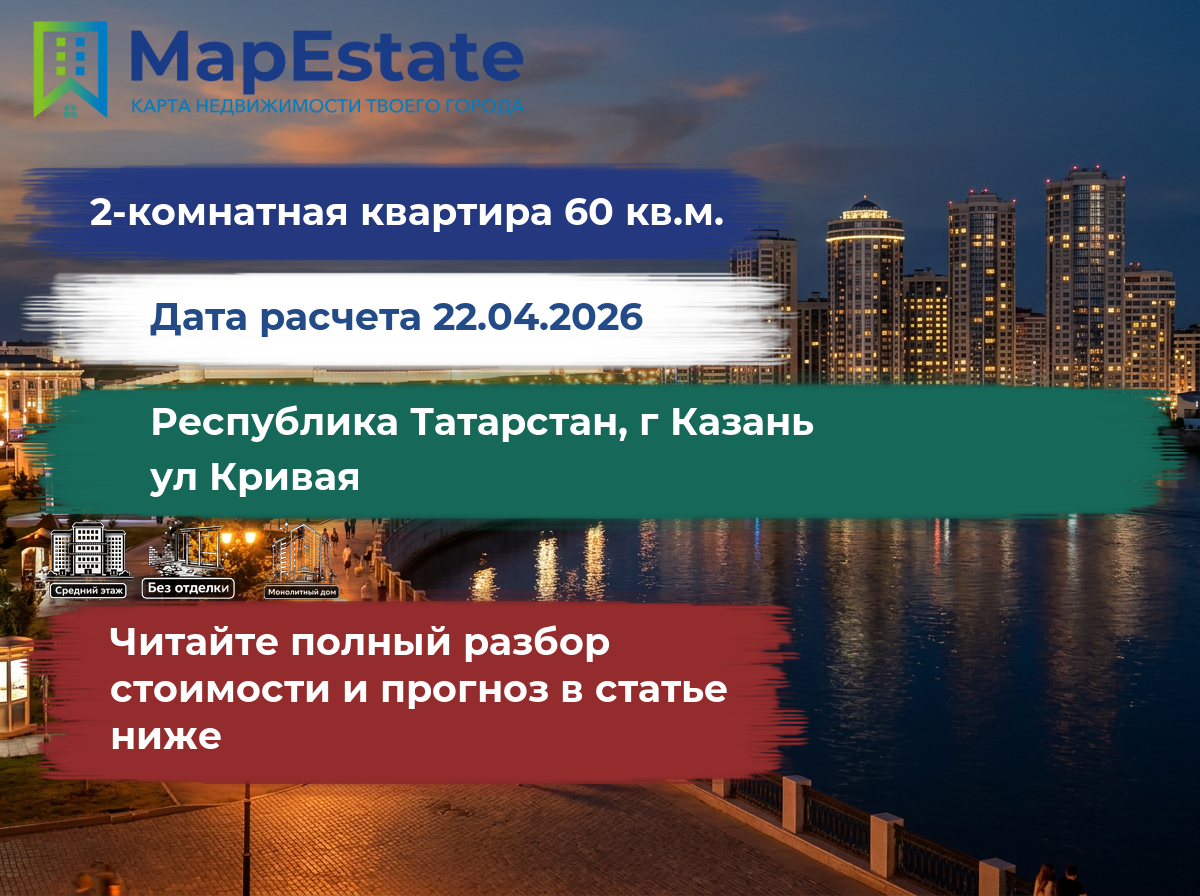 MapEstate
КАРТА НЕДВИЖИМОСТИ ТВОЕГО ГОРОДА

2-комнатная квартира 60 кв.м.

Дата расчета 22.04.2026

Республика Татарстан, г Казань
ул Кривая

Средний этаж
Без отделки
Монолитный дом

Читайте полный разбор стоимости и прогноз в статье ниже